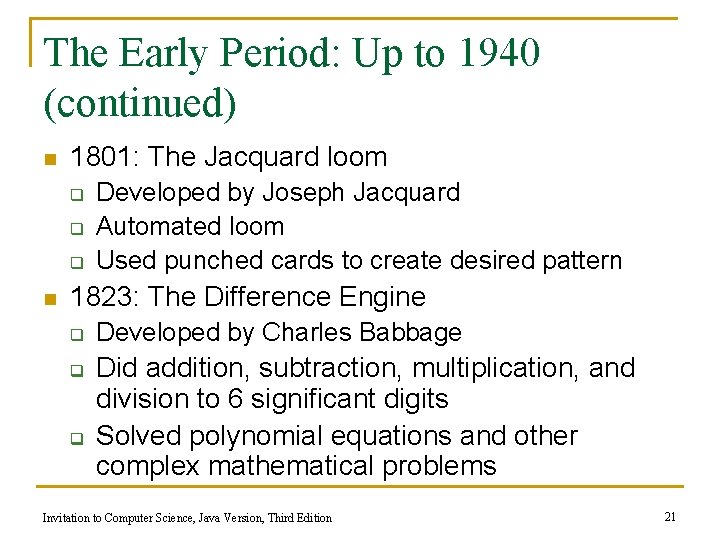 The Early Period: Up to 1940 (continued)

- 1801: The Jacquard loom
  - Developed by Joseph Jacquard
  - Automated loom
  - Used punched cards to create desired pattern
- 1823: The Difference Engine
  - Developed by Charles Babbage
  - Did addition, subtraction, multiplication, and division to 6 significant digits
  - Solved polynomial equations and other complex mathematical problems

Invitation to Computer Science, Java Version, Third Edition

21